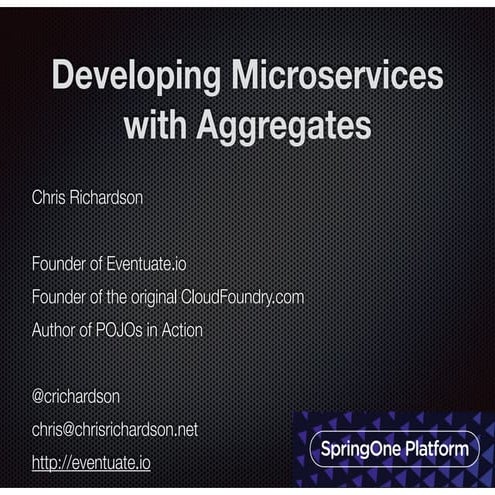 Developing Microservices with Aggregates

Chris Richardson

Founder of Eventuate.io
Founder of the original CloudFoundry.com
Author of POJOs in Action

@crichardson
chris@chrisrichardson.net
http://eventuate.io

SpringOne Platform